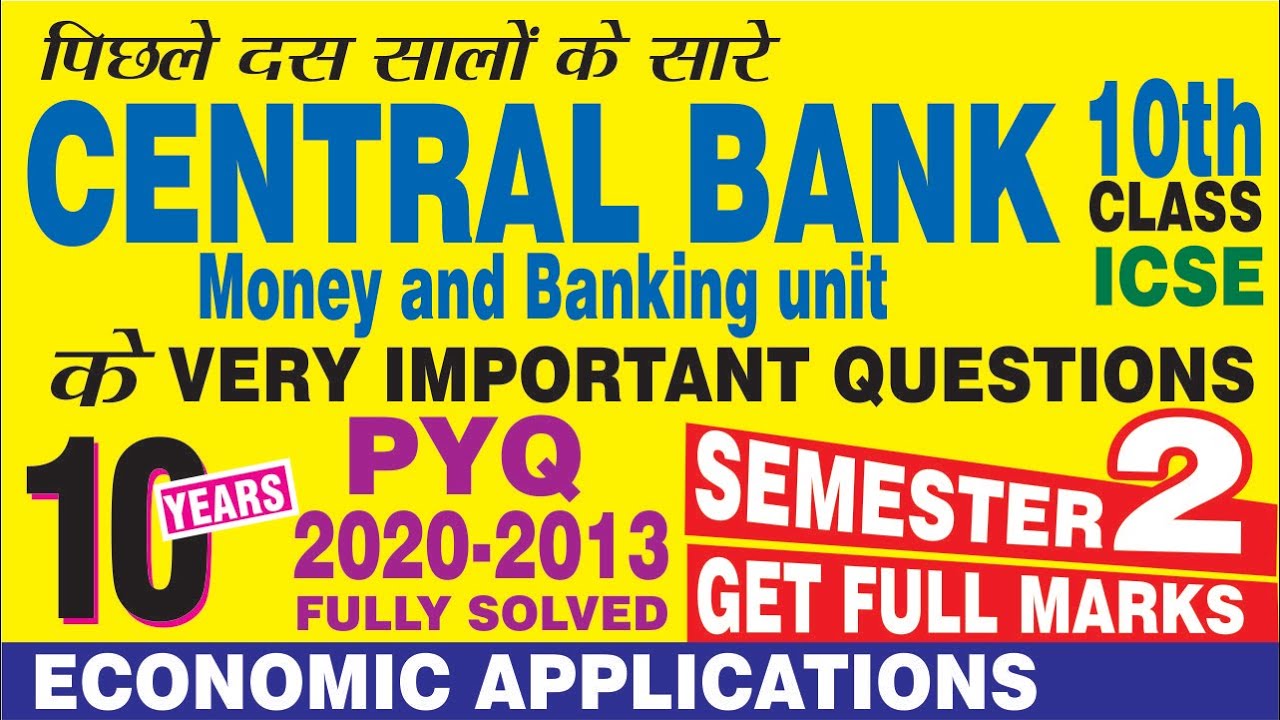 पिछले दस सालों के सारे

CENTRAL BANK

10th CLASS ICSE

Money and Banking unit

के VERY IMPORTANT QUESTIONS

10 YEARS

PYQ 2020-2013 FULLY SOLVED

SEMESTER 2

GET FULL MARKS

ECONOMIC APPLICATIONS